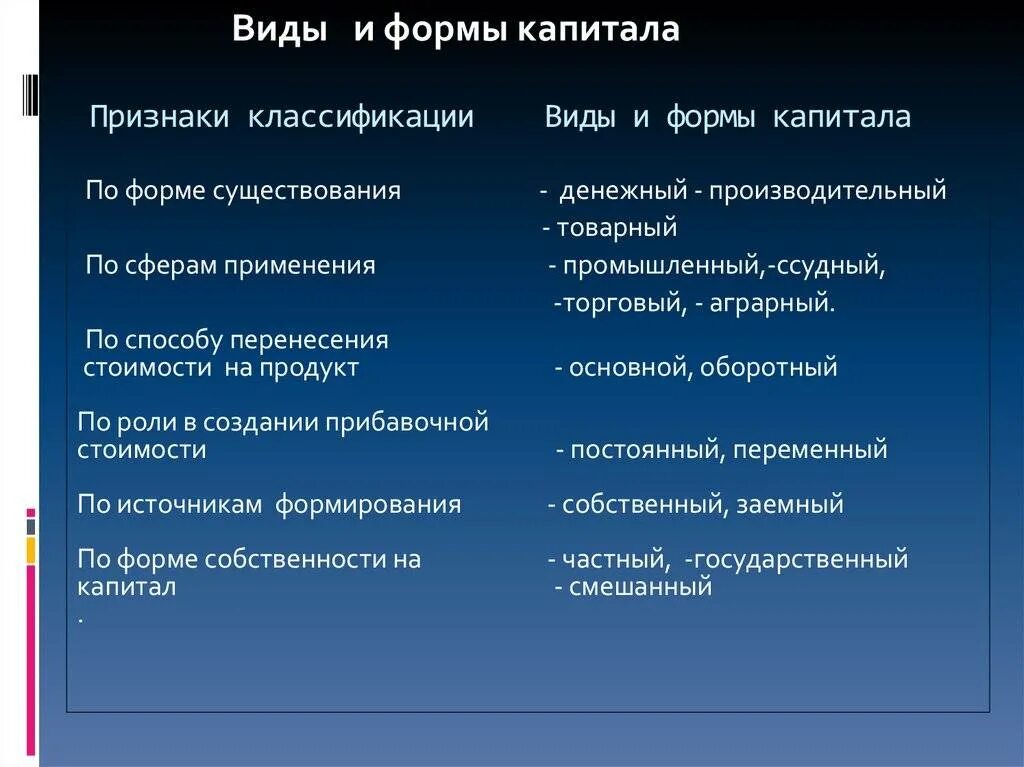 Виды и формы капитала

| Признаки классификации | Виды и формы капитала |
|---|---|
| По форме существования | - денежный - производительный - товарный |
| По сферам применения | - промышленный,-ссудный, -торговый, - аграрный. |
| По способу перенесения стоимости на продукт | - основной, оборотный |
| По роли в создании прибавочной стоимости | - постоянный, переменный |
| По источникам формирования | - собственный, заемный |
| По форме собственности на капитал . | - частный, -государственный - смешанный |